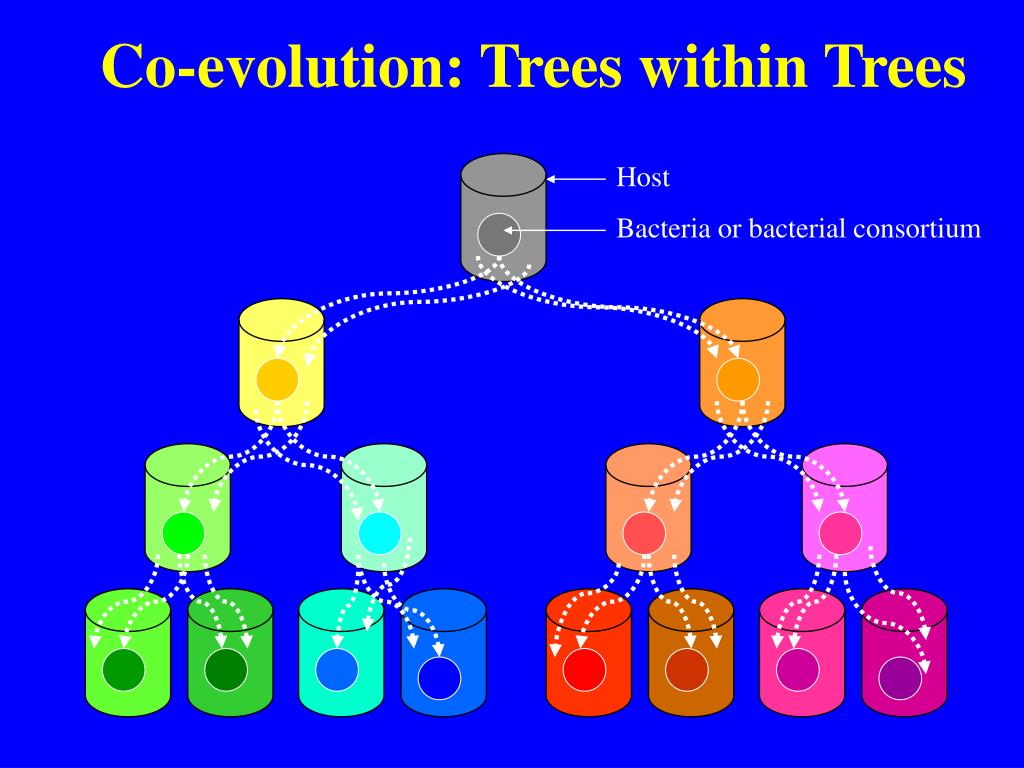 Co-evolution: Trees within Trees

Host

Bacteria or bacterial consortium